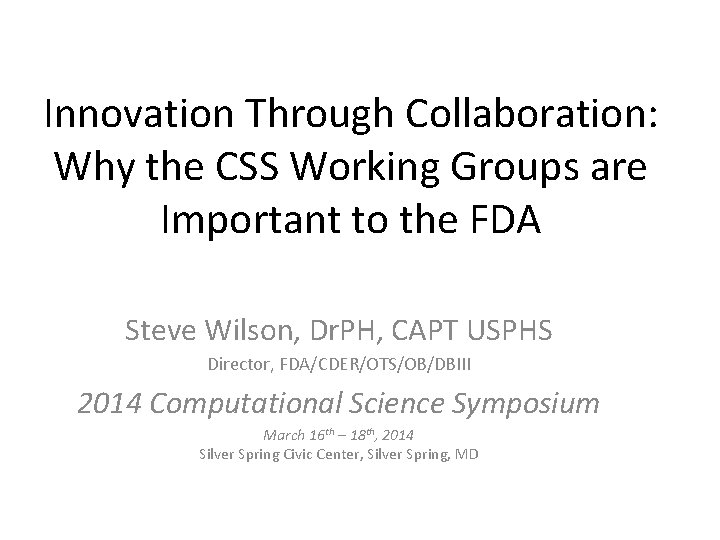 Innovation Through Collaboration: Why the CSS Working Groups are Important to the FDA

Steve Wilson, DrPH, CAPT USPHS

Director, FDA/CDER/OTS/OB/DBIII

2014 Computational Science Symposium

March 16$^{th}$ – 18$^{th}$, 2014

Silver Spring Civic Center, Silver Spring, MD